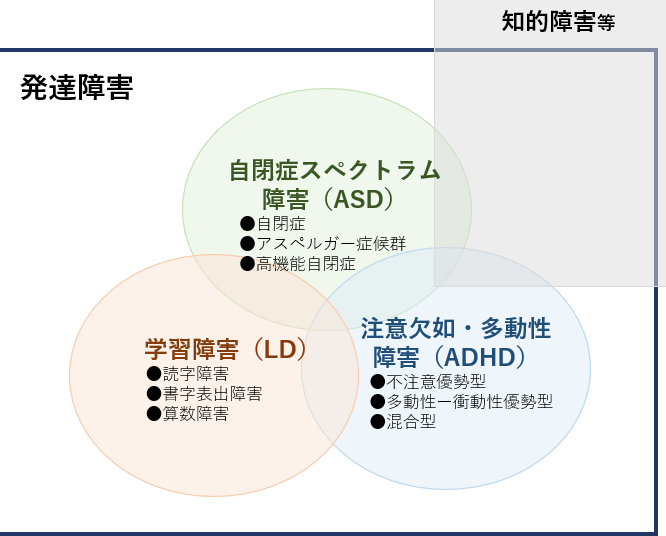 知的障害等

発達障害

自閉症スペクトラム障害（ASD）
●自閉症
●アスペルガー症候群
●高機能自閉症

学習障害（LD）
●読字障害
●書字表出障害
●算数障害

注意欠如・多動性障害（ADHD）
●不注意優勢型
●多動性ー衝動性優勢型
●混合型